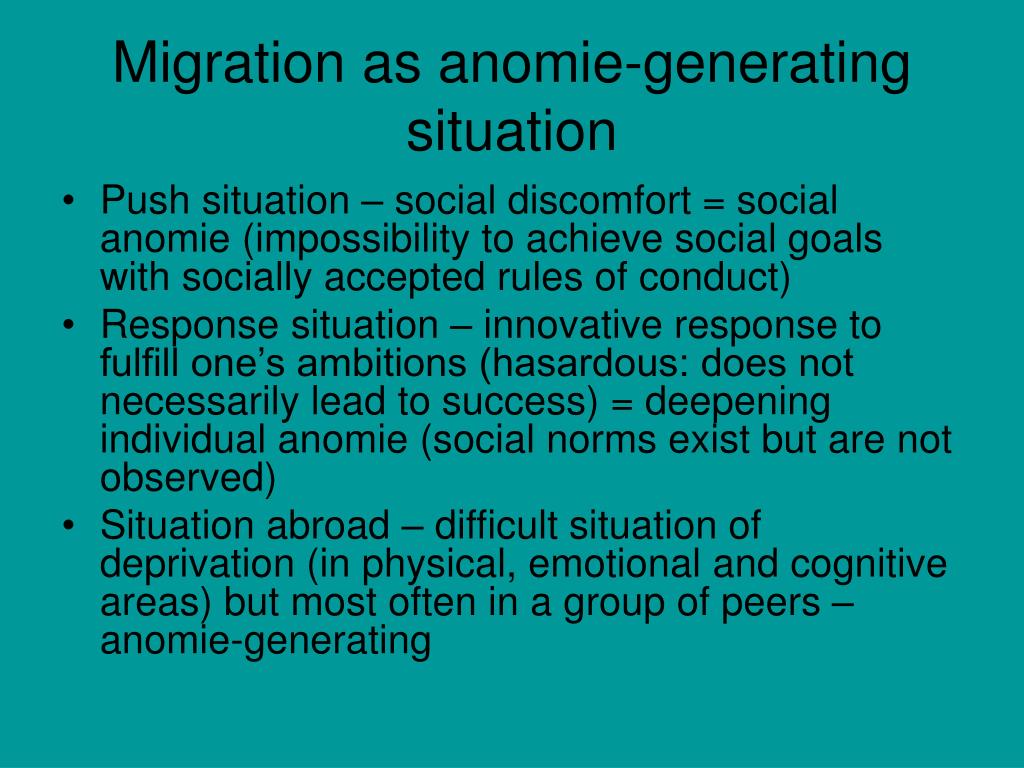 Migration as anomie-generating situation

• Push situation – social discomfort = social anomie (impossibility to achieve social goals with socially accepted rules of conduct)
• Response situation – innovative response to fulfill one's ambitions (hasardous: does not necessarily lead to success) = deepening individual anomie (social norms exist but are not observed)
• Situation abroad – difficult situation of deprivation (in physical, emotional and cognitive areas) but most often in a group of peers – anomie-generating